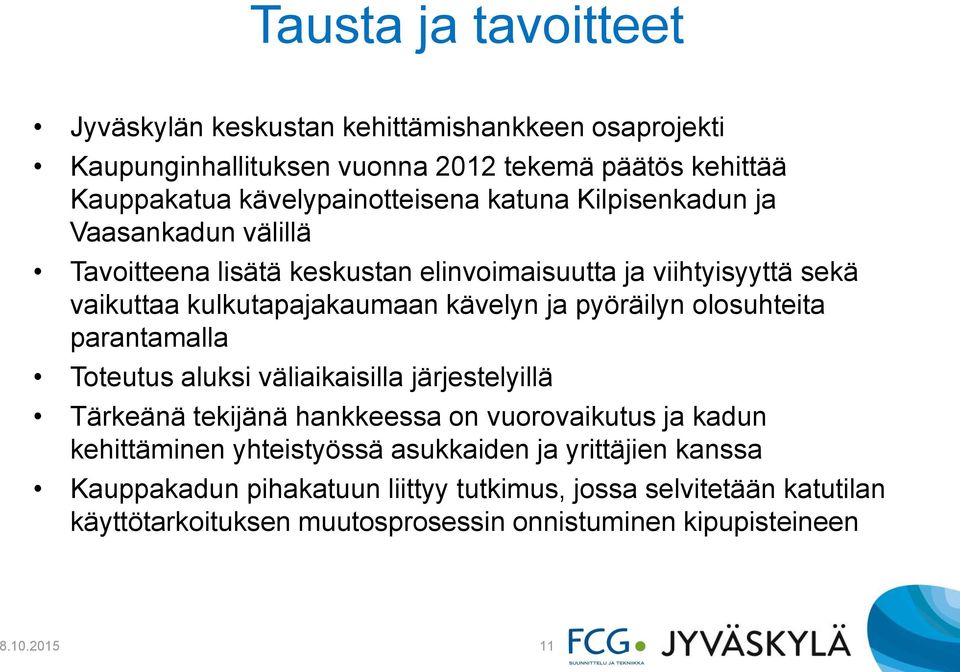 Tausta ja tavoitteet

• Jyväskylän keskustan kehittämishankkeen osaprojekti
• Kaupunginhallituksen vuonna 2012 tekemä päätös kehittää Kauppakatua kävelypainotteisena katuna Kilpisenkadun ja Vaasankadun välillä
• Tavoitteena lisätä keskustan elinvoimaisuutta ja viihtyisyyttä sekä vaikuttaa kulkutapajakaumaan kävelyn ja pyöräilyn olosuhteita parantamalla
• Toteutus aluksi väliaikaisilla järjestelyillä
• Tärkeänä tekijänä hankkeessa on vuorovaikutus ja kadun kehittäminen yhteistyössä asukkaiden ja yrittäjien kanssa
• Kauppakadun pihakatuun liittyy tutkimus, jossa selvitetään katutilan käyttötarkoituksen muutosprosessin onnistuminen kipupisteineen

8.10.2015 11 FCG SUUNNITTELU JA TEKNIIKKA JYVÄSKYLÄ